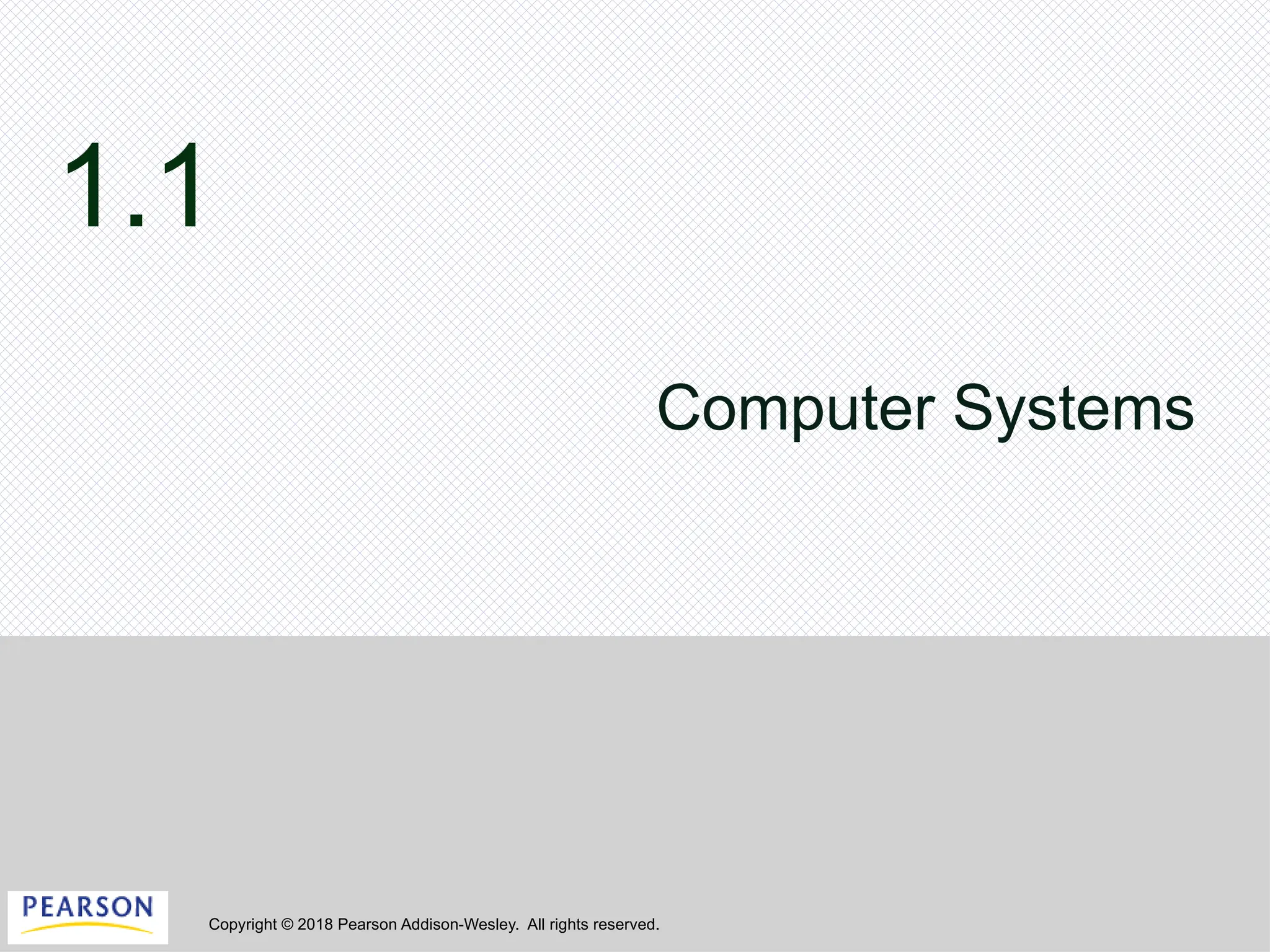 1.1

Computer Systems

PEARSON

Copyright © 2018 Pearson Addison-Wesley. All rights reserved.